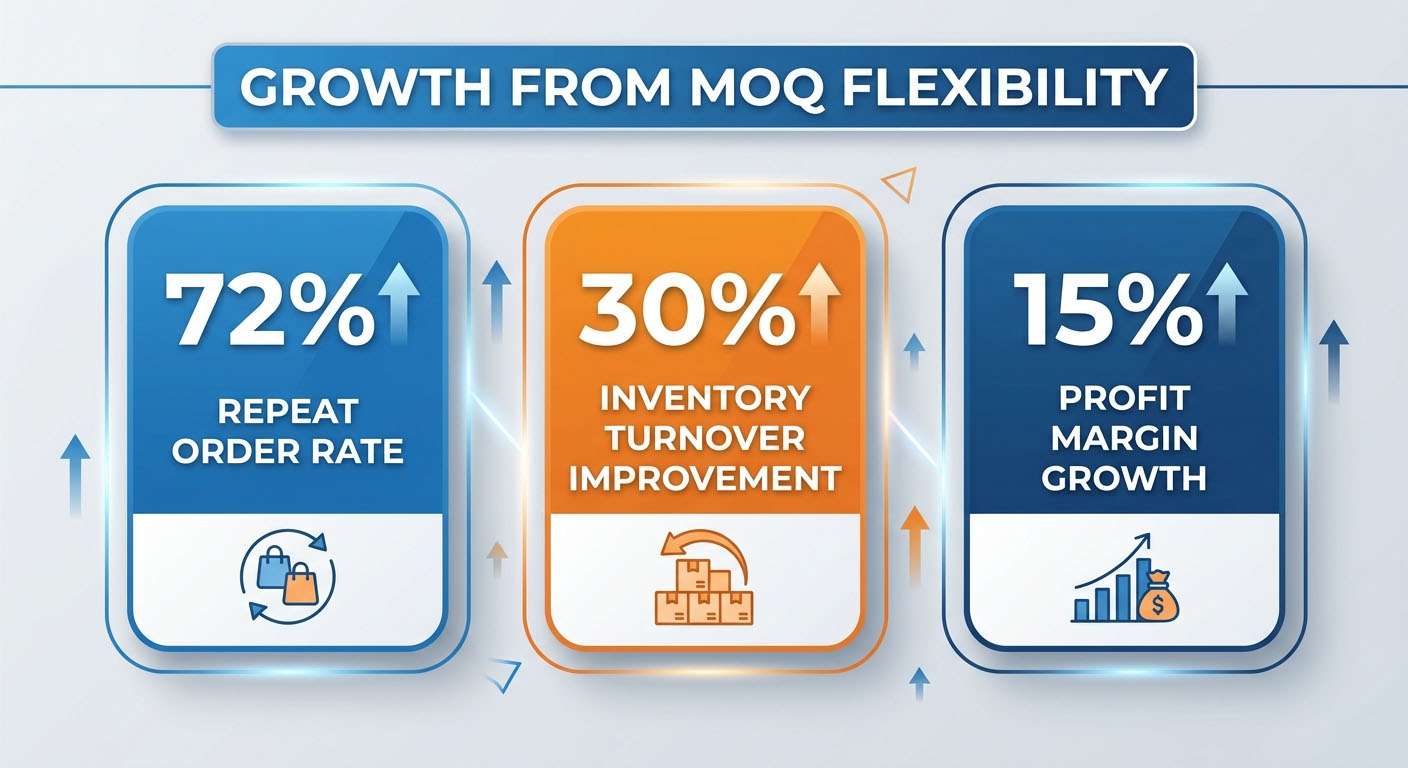 GROWTH FROM MOQ FLEXIBILITY

72%

REPEAT ORDER RATE

30%

INVENTORY TURNOVER IMPROVEMENT

15%

PROFIT MARGIN GROWTH

$